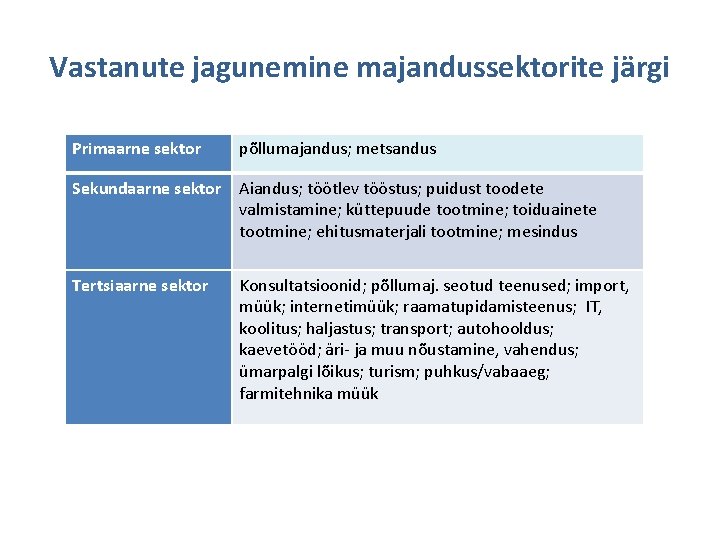 Vastanute jagunemine majandussektorite järgi

| Primaarne sektor | põllumajandus; metsandus |
|---|---|
| Sekundaarne sektor | Aiandus; töötlev tööstus; puidust toodete valmistamine; küttepuude tootmine; toiduainete tootmine; ehitusmaterjali tootmine; mesindus |
| Tertsiaarne sektor | Konsultatsioonid; põllumaj. seotud teenused; import, müük; internetimüük; raamatupidamisteenus; IT, koolitus; haljastus; transport; autohooldus; kaevetööd; äri- ja muu nõustamine, vahendus; ümarpalgi lõikus; turism; puhkus/vabaaeg; farmitehnika müük |